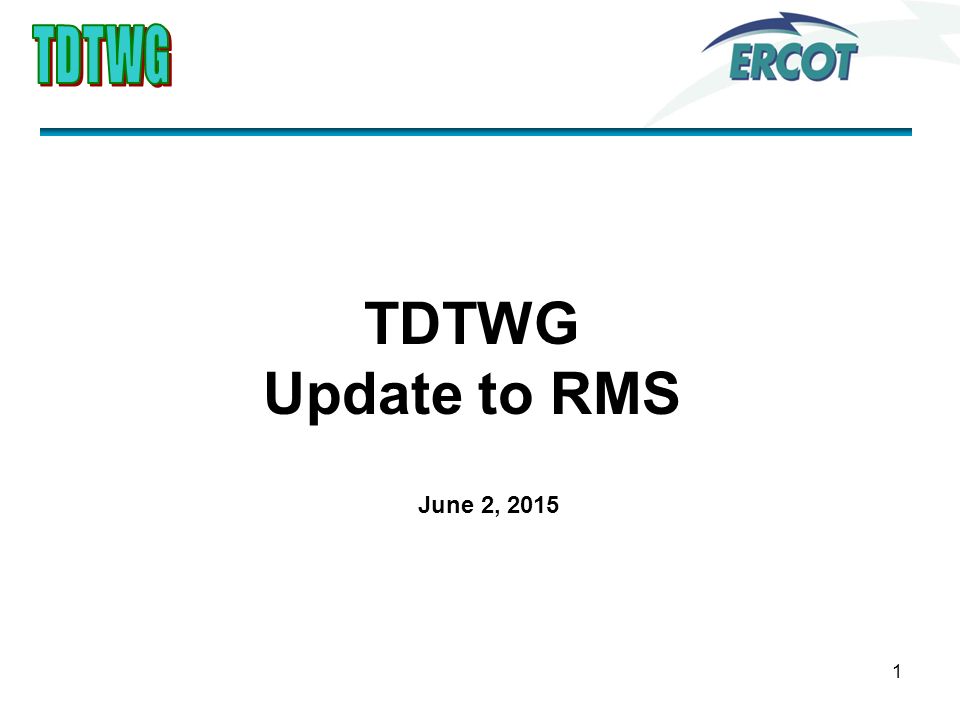 TDTWG

ERCOT

TDTWG
Update to RMS

June 2, 2015

1